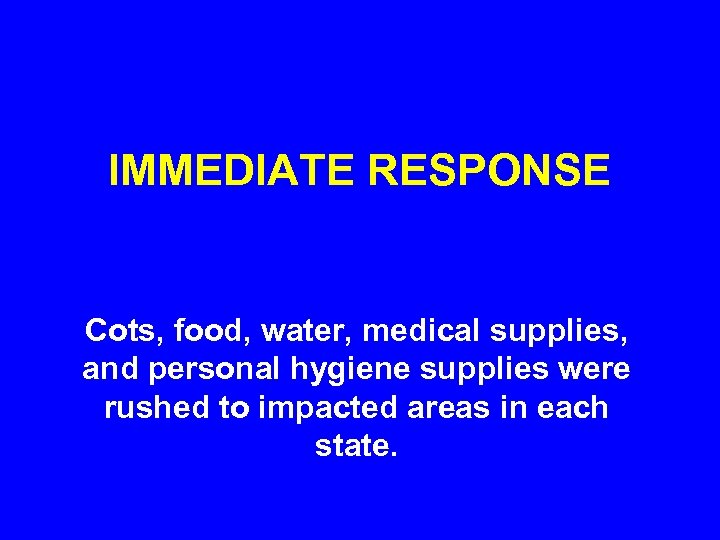 IMMEDIATE RESPONSE

Cots, food, water, medical supplies, and personal hygiene supplies were rushed to impacted areas in each state.